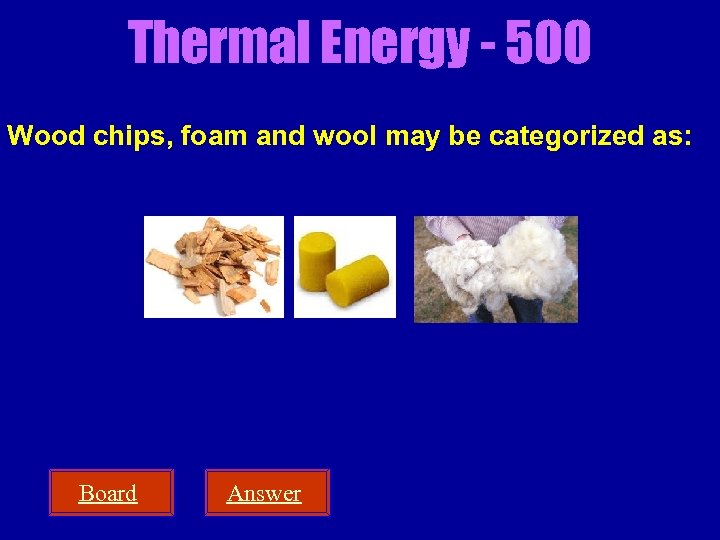 Thermal Energy - 500

Wood chips, foam and wool may be categorized as:

Board

Answer